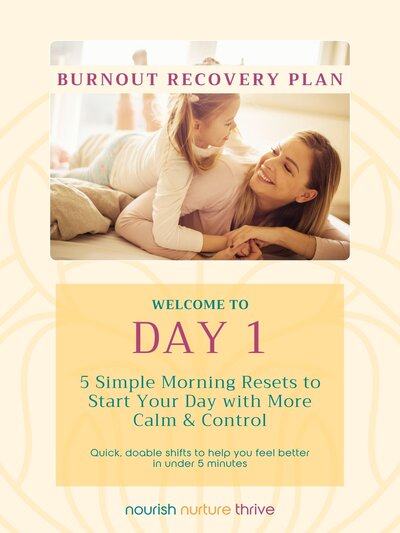 BURNOUT RECOVERY PLAN

WELCOME TO
DAY 1

5 Simple Morning Resets to Start Your Day with More Calm & Control

Quick, doable shifts to help you feel better in under 5 minutes

nourish nurture thrive